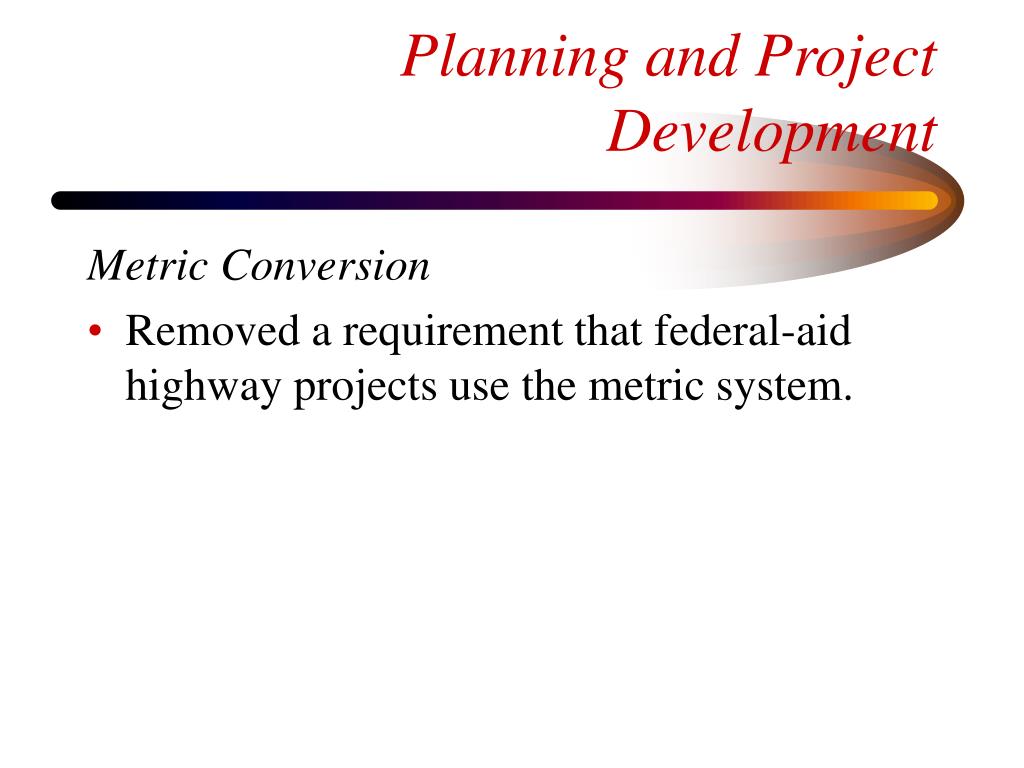 Planning and Project Development

Metric Conversion

• Removed a requirement that federal-aid highway projects use the metric system.